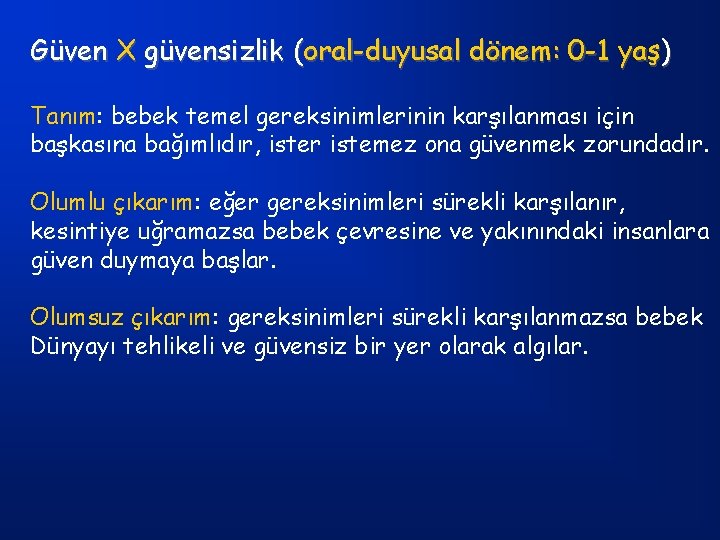 Güven X güvensizlik (oral-duyusal dönem: 0-1 yaş)

Tanım: bebek temel gereksinimlerinin karşılanması için başkasına bağımlıdır, ister istemez ona güvenmek zorundadır.

Olumlu çıkarım: eğer gereksinimleri sürekli karşılanır, kesintiye uğramazsa bebek çevresine ve yakınındaki insanlara güven duymaya başlar.

Olumsuz çıkarım: gereksinimleri sürekli karşılanmazsa bebek Dünyayı tehlikeli ve güvensiz bir yer olarak algılar.